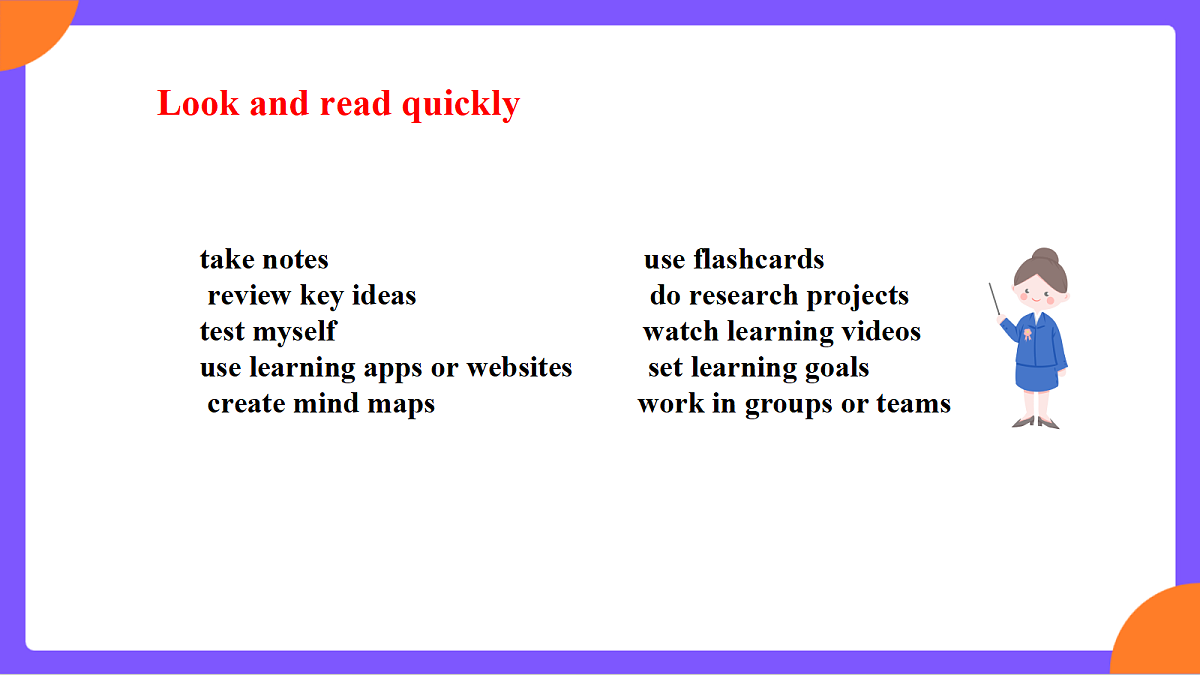 Look and read quickly

take notes
review key ideas
test myself
use learning apps or websites
create mind maps

use flashcards
do research projects
watch learning videos
set learning goals
work in groups or teams